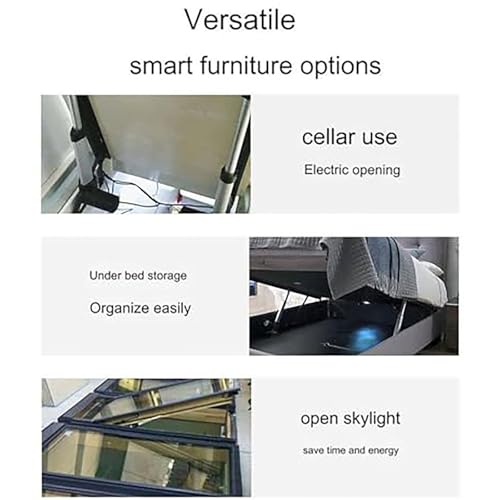 Versatile

smart furniture options

cellar use

Electric opening

Under bed storage

Organize easily

open skylight

save time and energy